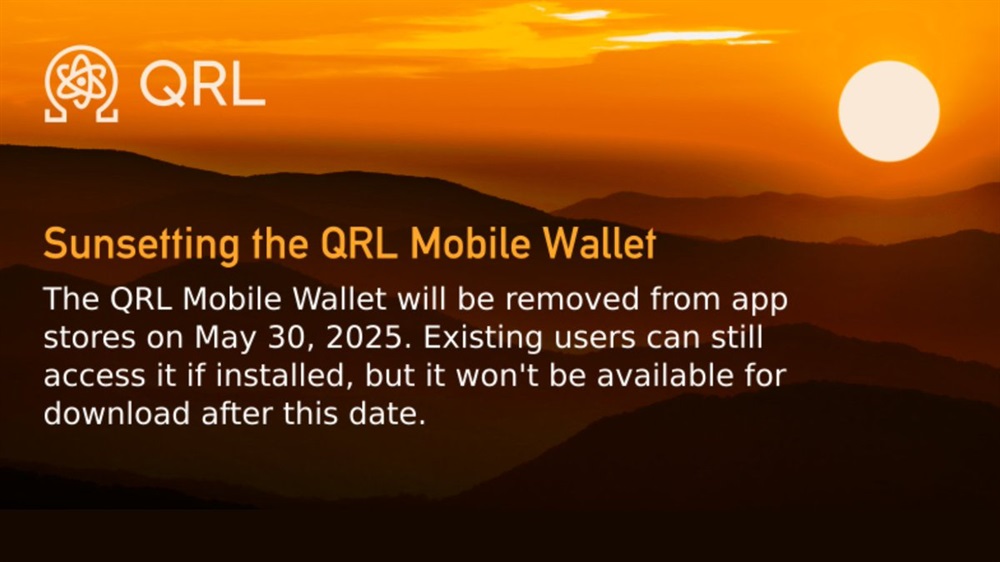 QRL

Sunsetting the QRL Mobile Wallet

The QRL Mobile Wallet will be removed from app stores on May 30, 2025. Existing users can still access it if installed, but it won't be available for download after this date.